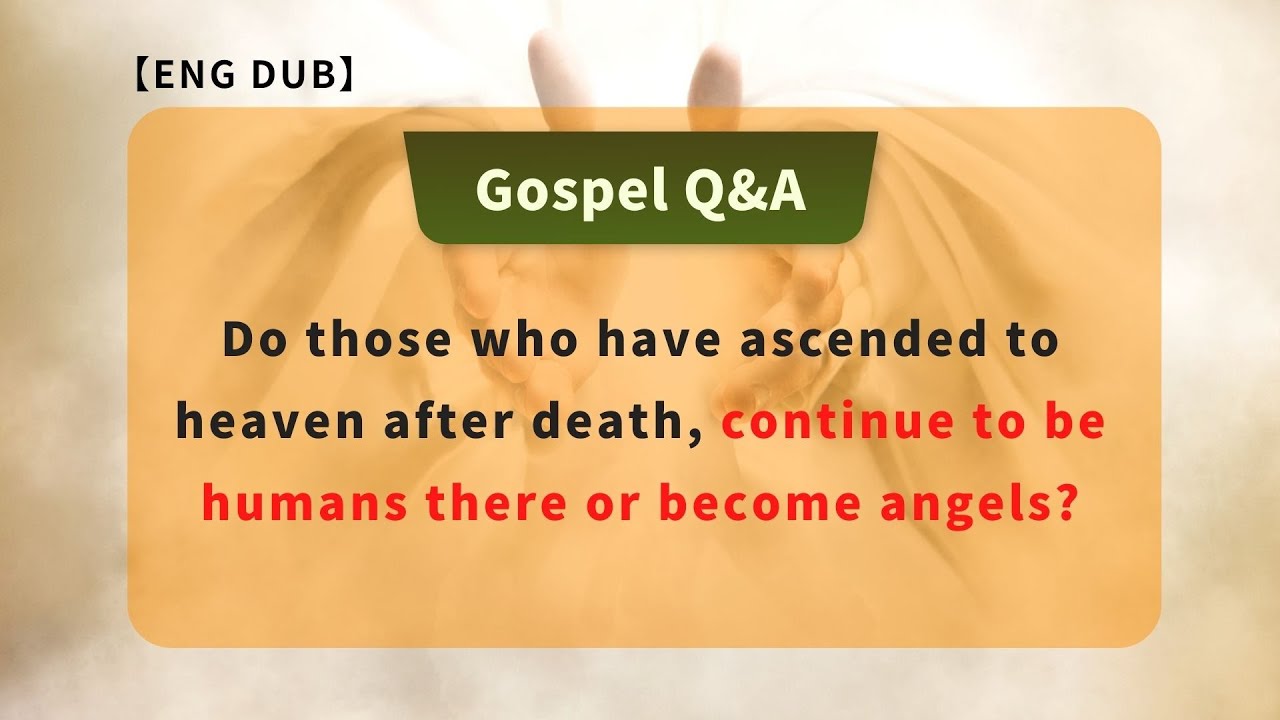 【ENG DUB】

Gospel Q&A

Do those who have ascended to heaven after death, continue to be humans there or become angels?